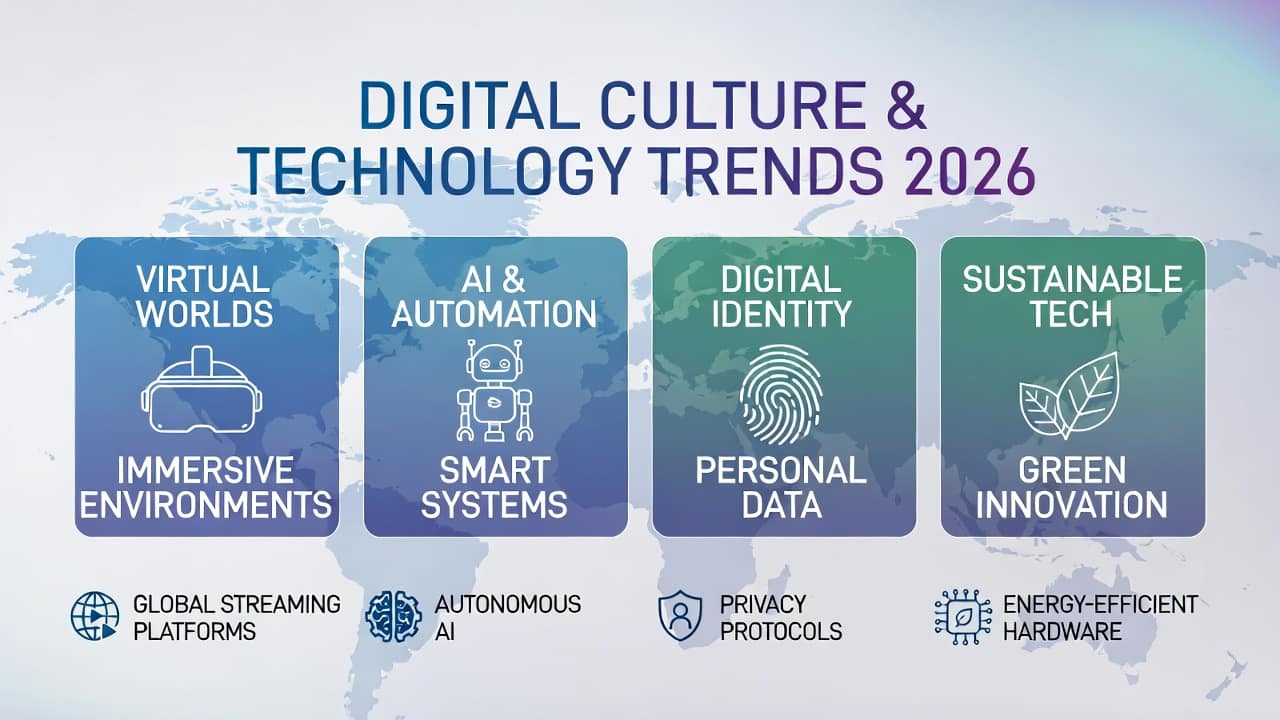 DIGITAL CULTURE & TECHNOLOGY TRENDS 2026

VIRTUAL WORLDS

IMMERSIVE ENVIRONMENTS

AI & AUTOMATION

SMART SYSTEMS

DIGITAL IDENTITY

PERSONAL DATA

SUSTAINABLE TECH

GREEN INNOVATION

GLOBAL STREAMING PLATFORMS

AUTONOMOUS AI

PRIVACY PROTOCOLS

ENERGY-EFFICIENT HARDWARE